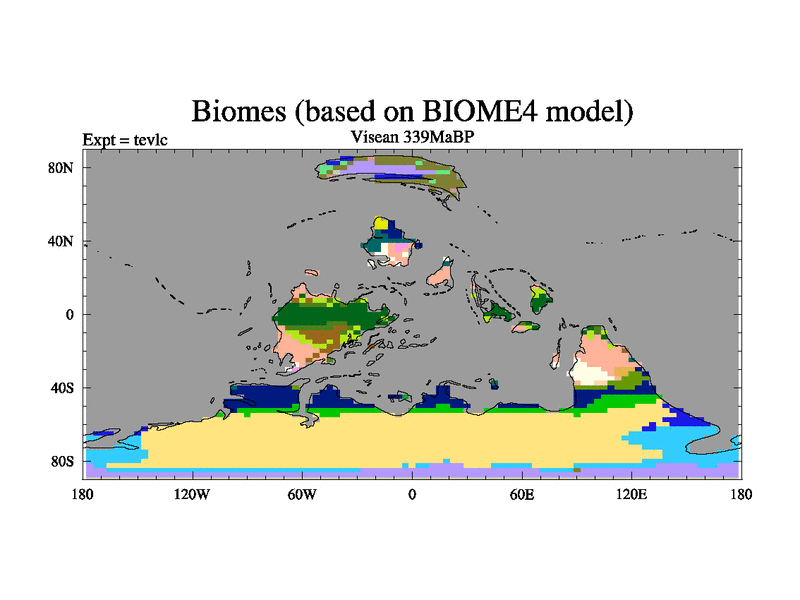 Biomes (based on BIOME4 model)

Expt = tevlc

Visean 339MaBP

80N

40N

0

40S

80S

180 120W 60W 0 60E 120E 180